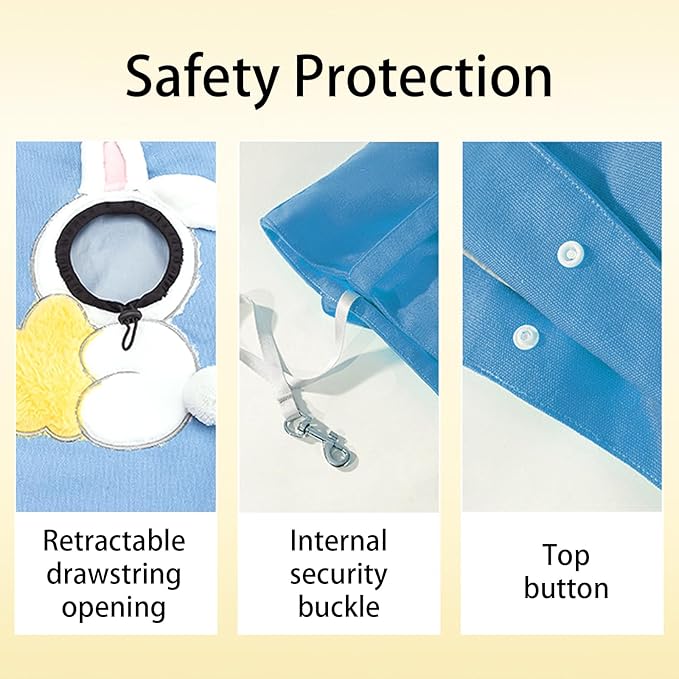 Safety Protection

Retractable drawstring opening

Internal security buckle

Top button